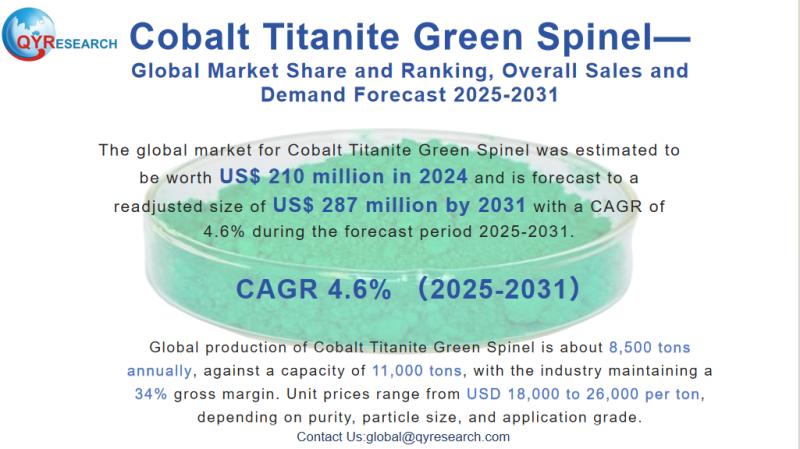 QYRESEARCH

Cobalt Titanite Green Spinel—
Global Market Share and Ranking, Overall Sales and Demand Forecast 2025-2031

The global market for Cobalt Titanite Green Spinel was estimated to be worth US$ 210 million in 2024 and is forecast to a readjusted size of US$ 287 million by 2031 with a CAGR of 4.6% during the forecast period 2025-2031.

CAGR 4.6% （2025-2031）

Global production of Cobalt Titanite Green Spinel is about 8,500 tons annually, against a capacity of 11,000 tons, with the industry maintaining a 34% gross margin. Unit prices range from USD 18,000 to 26,000 per ton, depending on purity, particle size, and application grade.

Contact Us:global@qyresearch.com